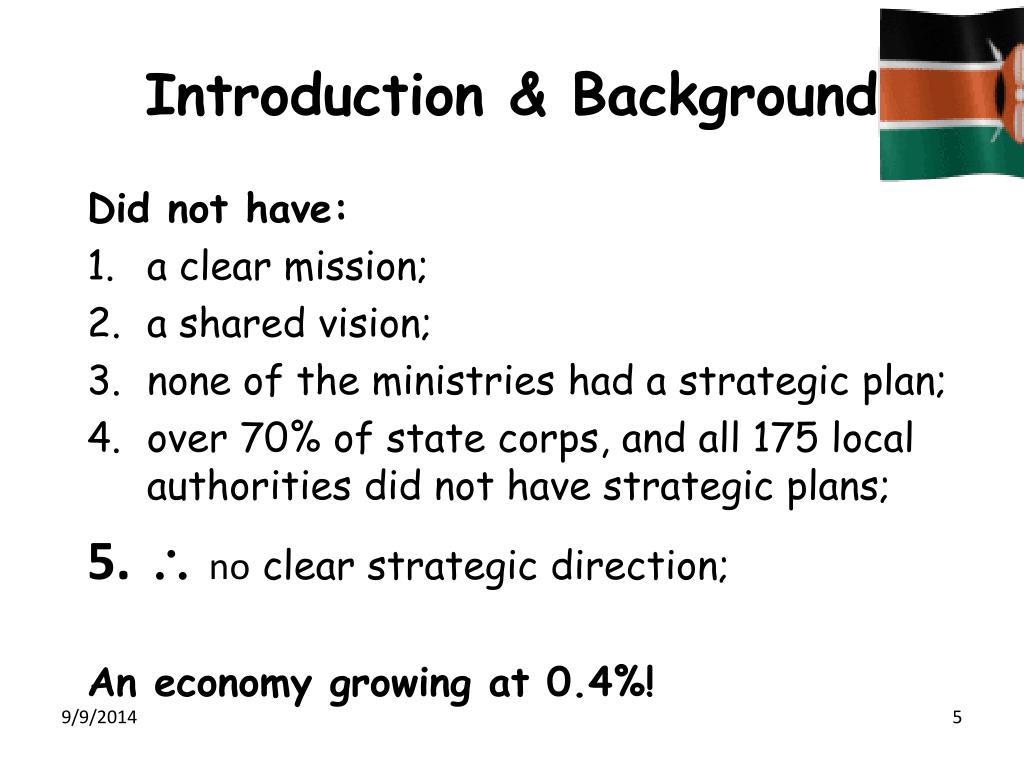 Introduction & Background

Did not have:

1. a clear mission;
2. a shared vision;
3. none of the ministries had a strategic plan;
4. over 70% of state corps, and all 175 local authorities did not have strategic plans;
5. $\therefore$ no clear strategic direction;

An economy growing at 0.4%!

9/9/2014

5